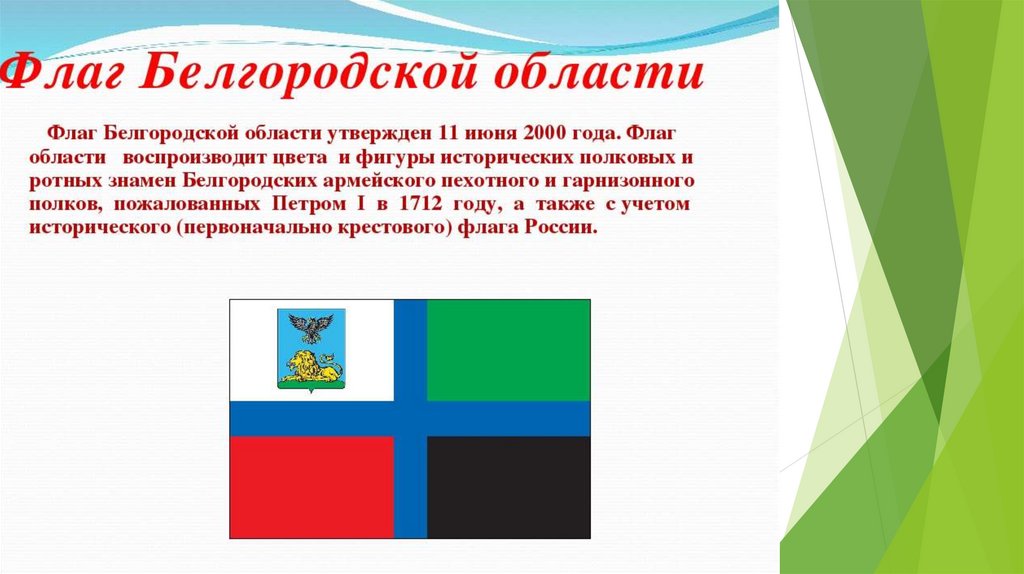 Флаг Белгородской области

Флаг Белгородской области утвержден 11 июня 2000 года. Флаг области воспроизводит цвета и фигуры исторических полковых и ротных знамен Белгородских армейского пехотного и гарнизонного полков, пожалованных Петром I в 1712 году, а также с учетом исторического (первоначально крестового) флага России.